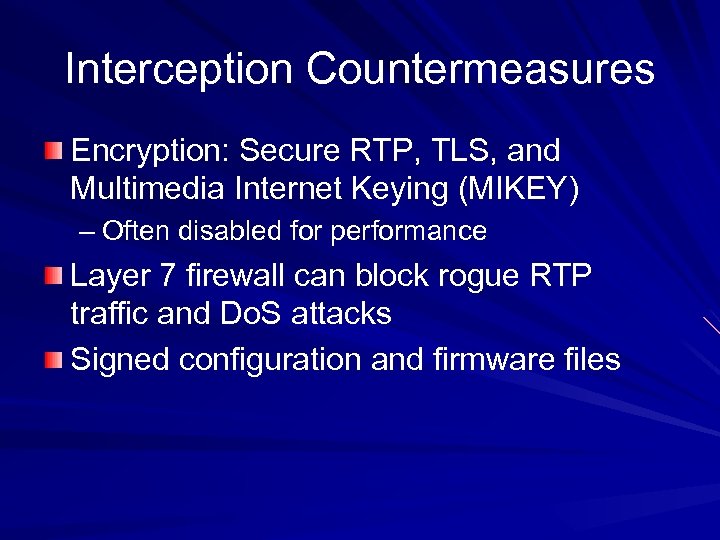 Interception Countermeasures

Encryption: Secure RTP, TLS, and Multimedia Internet Keying (MIKEY)

– Often disabled for performance

Layer 7 firewall can block rogue RTP traffic and DoS attacks

Signed configuration and firmware files